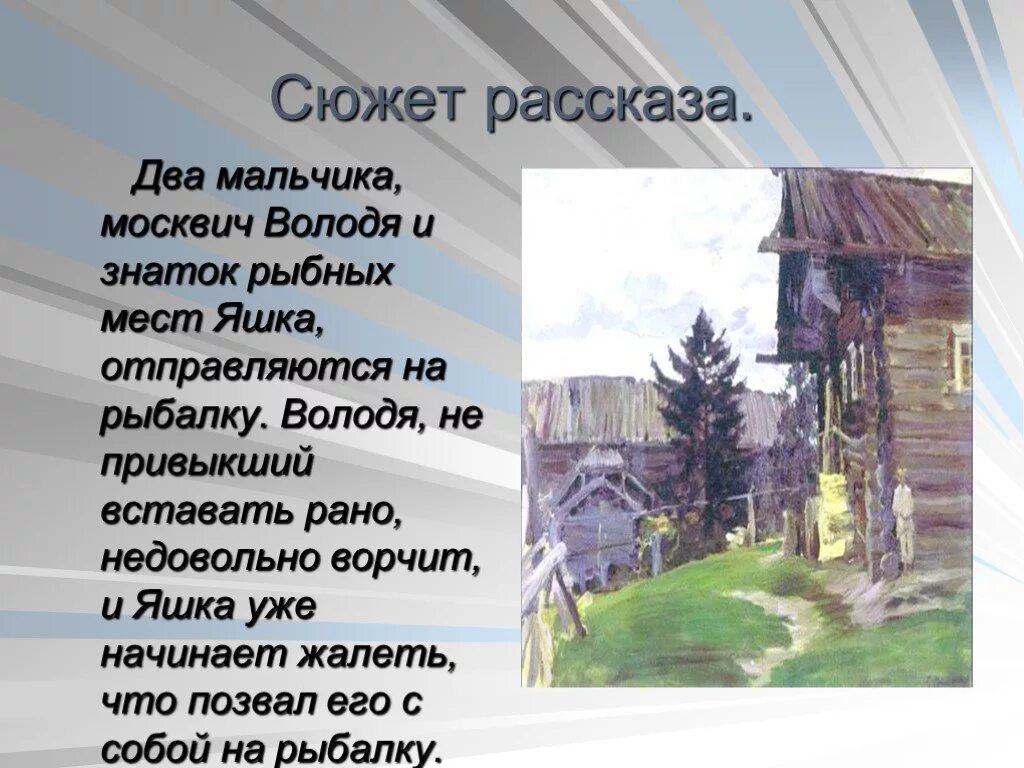 Сюжет рассказа.

Два мальчика, москвич Володя и знаток рыбных мест Яшка, отправляются на рыбалку. Володя, не привыкший вставать рано, недовольно ворчит, и Яшка уже начинает жалеть, что позвал его с собой на рыбалку.